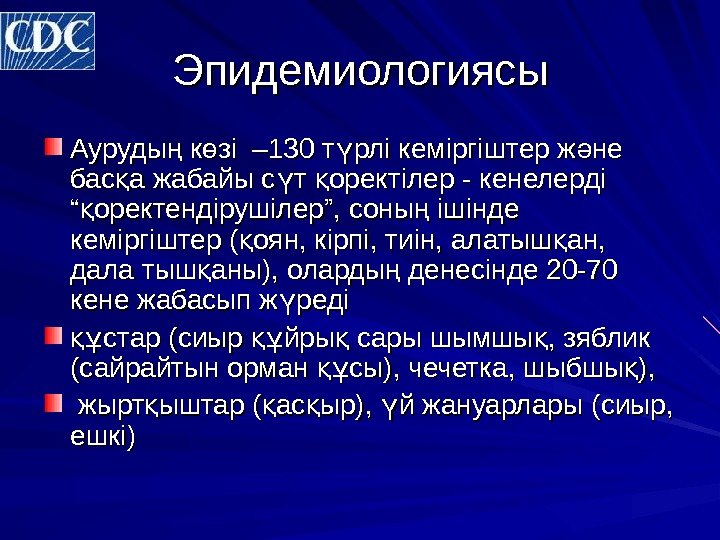 CDC

Эпидемиологиясы

Аурудың көзі –130 түрлі кеміргіштер және басқа жабайы сүт қоректілер - кенелерді “қоректендірушілер”, соның ішінде кеміргіштер (қоян, кірпі, тиін, алатышқан, дала тышқаны), олардың денесінде 20-70 кене жабасып жүреді

құстар (сиыр құйрық сары шымшық, зяблик (сайрайтын орман құсы), чечетка, шыбшық),

жыртқыштар (қасқыр), үй жануарлары (сиыр, ешкі)